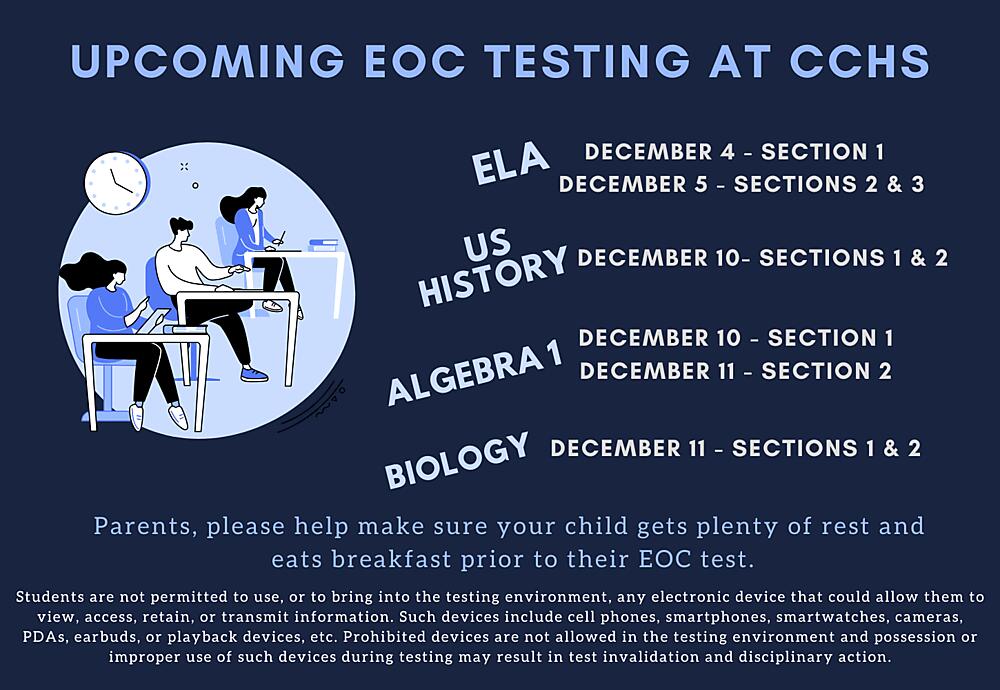 UPCOMING EOC TESTING AT CCHS

ELA
DECEMBER 4 - SECTION 1
DECEMBER 5 - SECTIONS 2 & 3

US HISTORY
DECEMBER 10- SECTIONS 1 & 2

ALGEBRA 1
DECEMBER 10 - SECTION 1
DECEMBER 11 - SECTION 2

BIOLOGY
DECEMBER 11 - SECTIONS 1 & 2

Parents, please help make sure your child gets plenty of rest and eats breakfast prior to their EOC test.

Students are not permitted to use, or to bring into the testing environment, any electronic device that could allow them to view, access, retain, or transmit information. Such devices include cell phones, smartphones, smartwatches, cameras, PDAs, earbuds, or playback devices, etc. Prohibited devices are not allowed in the testing environment and possession or improper use of such devices during testing may result in test invalidation and disciplinary action.